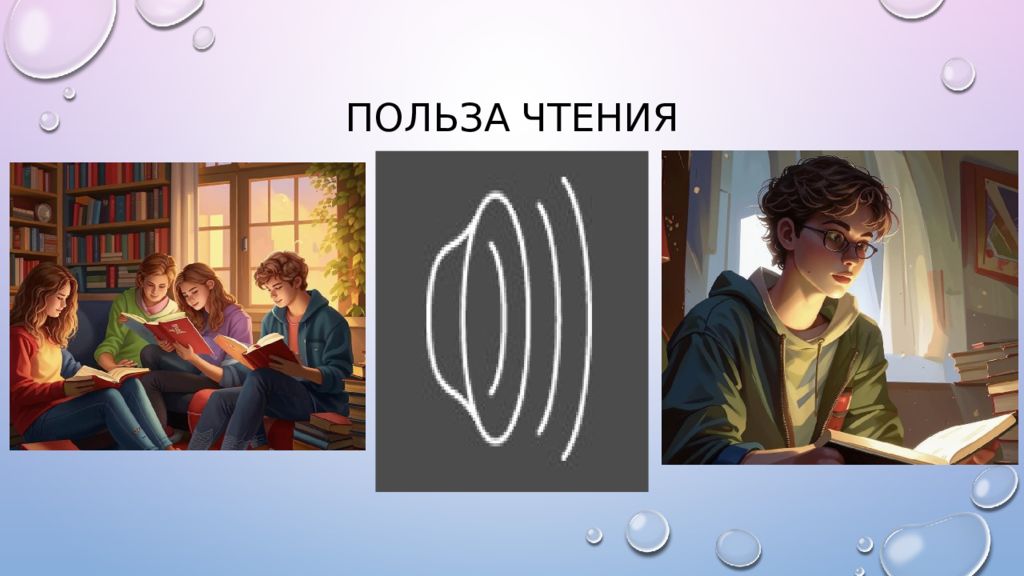 ПОЛЬЗА ЧТЕНИЯ